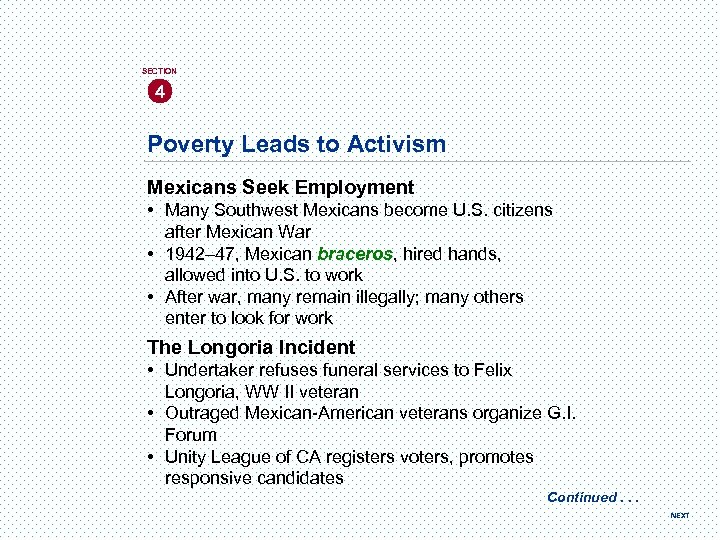 SECTION
4

Poverty Leads to Activism

Mexicans Seek Employment
• Many Southwest Mexicans become U.S. citizens after Mexican War
• 1942–47, Mexican braceros, hired hands, allowed into U.S. to work
• After war, many remain illegally; many others enter to look for work

The Longoria Incident
• Undertaker refuses funeral services to Felix Longoria, WW II veteran
• Outraged Mexican-American veterans organize G.I. Forum
• Unity League of CA registers voters, promotes responsive candidates

Continued . . .

NEXT